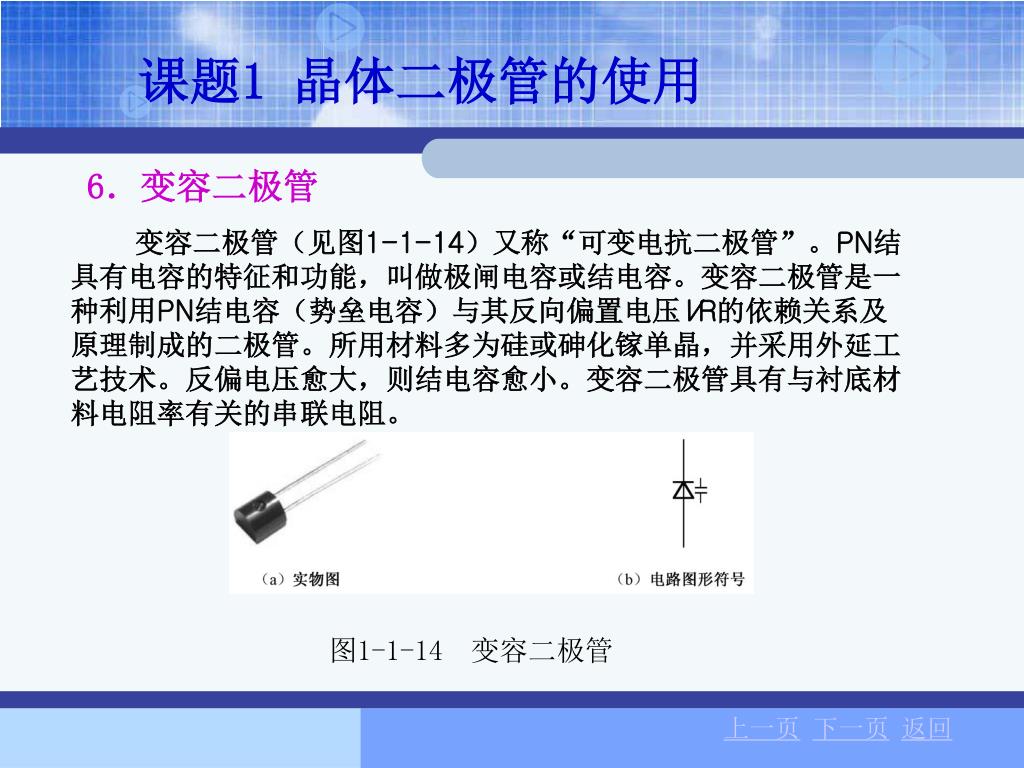 课题1 晶体二极管的使用

6. 变容二极管

变容二极管（见图1-1-14）又称“可变电抗二极管”。PN结具有电容的特征和功能，叫做极闸电容或结电容。变容二极管是一种利用PN结电容（势垒电容）与其反向偏置电压VR的依赖关系及原理制成的二极管。所用材料多为硅或砷化镓单晶，并采用外延工艺技术。反偏电压愈大，则结电容愈小。变容二极管具有与衬底材料电阻率有关的串联电阻。

（a）实物图

（b）电路图形符号

图1-1-14 变容二极管

上一页 下一页 返回